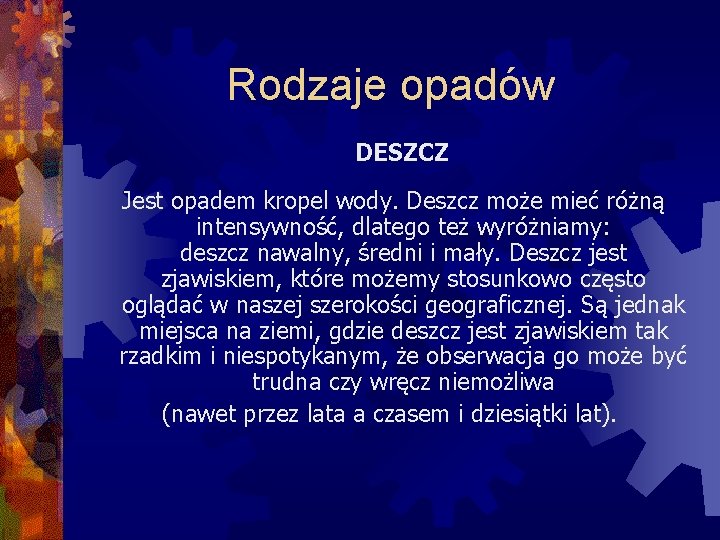 Rodzaje opadów

DESZCZ

Jest opadem kropel wody. Deszcz może mieć różną intensywność, dlatego też wyróżniamy: deszcz nawalny, średni i mały. Deszcz jest zjawiskiem, które możemy stosunkowo często oglądać w naszej szerokości geograficznej. Są jednak miejsca na ziemi, gdzie deszcz jest zjawiskiem tak rzadkim i niespotykanym, że obserwacja go może być trudna czy wręcz niemożliwa

(nawet przez lata a czasem i dziesiątki lat).